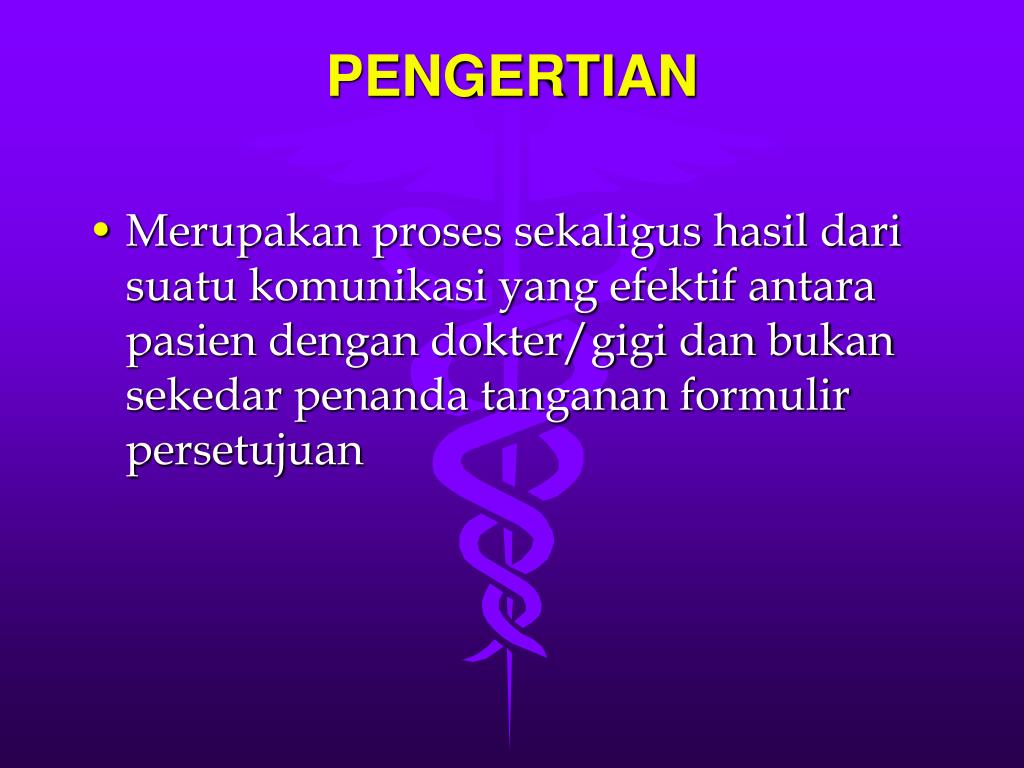 PENGERTIAN

• Merupakan proses sekaligus hasil dari suatu komunikasi yang efektif antara pasien dengan dokter/gigi dan bukan sekedar penanda tanganan formulir persetujuan